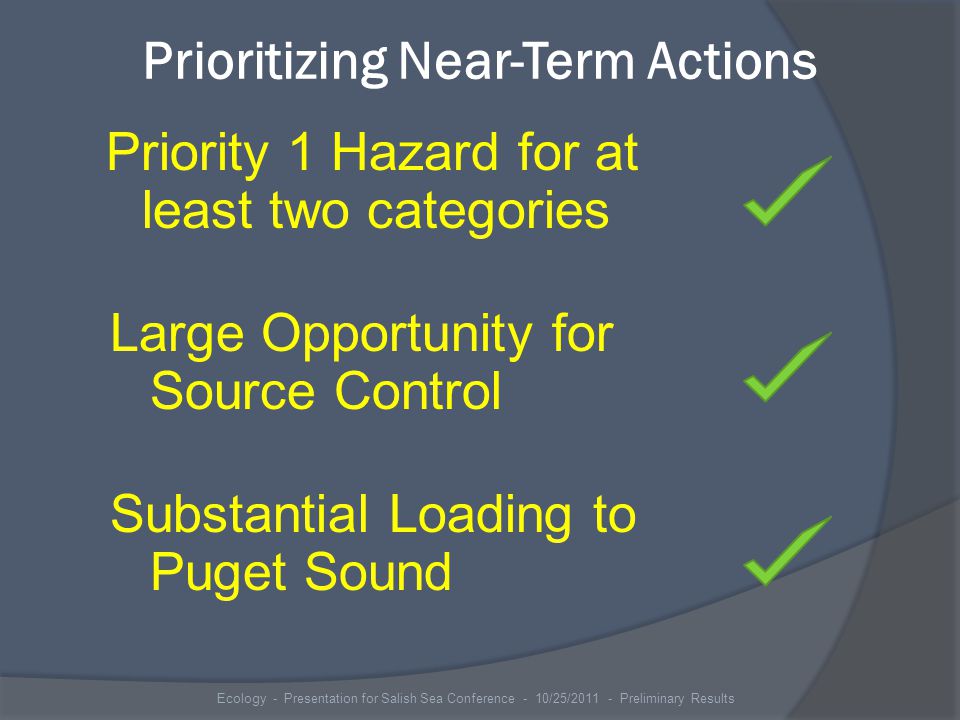 Prioritizing Near-Term Actions

Priority 1 Hazard for at least two categories

Large Opportunity for Source Control

Substantial Loading to Puget Sound

Ecology - Presentation for Salish Sea Conference - 10/25/2011 - Preliminary Results